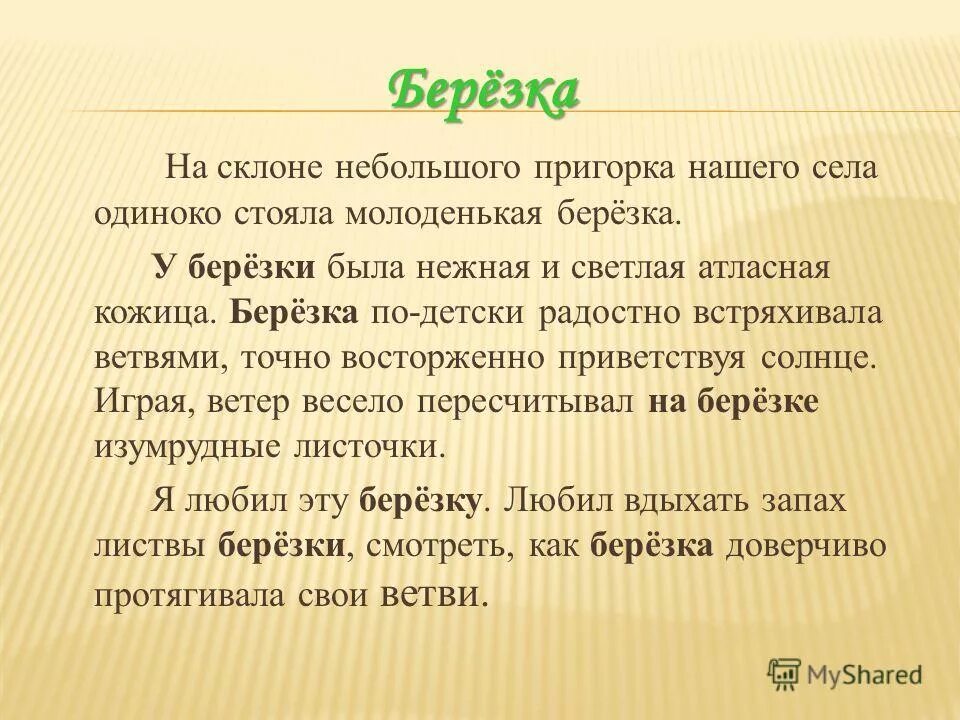 Берёзка

На склоне небольшого пригорка нашего села одиноко стояла молоденькая берёзка.

У берёзки была нежная и светлая атласная кожица. Берёзка по-детски радостно встряхивала ветвями, точно восторженно приветствуя солнце. Играя, ветер весело пересчитывал на берёзке изумрудные листочки.

Я любил эту берёзку. Любил вдыхать запах листвы берёзки, смотреть, как берёзка доверчиво протягивала свои ветви.

MyShared